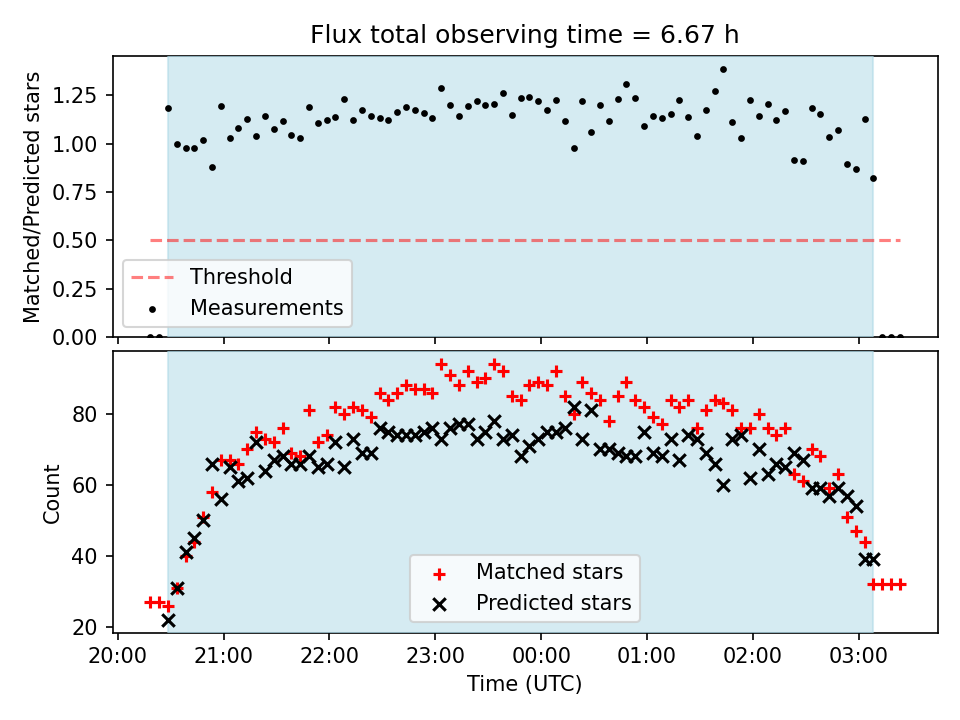 Flux total observing time = 6.67 h

Matched/Predicted stars

1.25
1.00
0.75
0.50
0.25
0.00

Threshold
Measurements

Count

80
60
40
20

Matched stars
Predicted stars

20:00
21:00
22:00
23:00
00:00
01:00
02:00
03:00

Time (UTC)